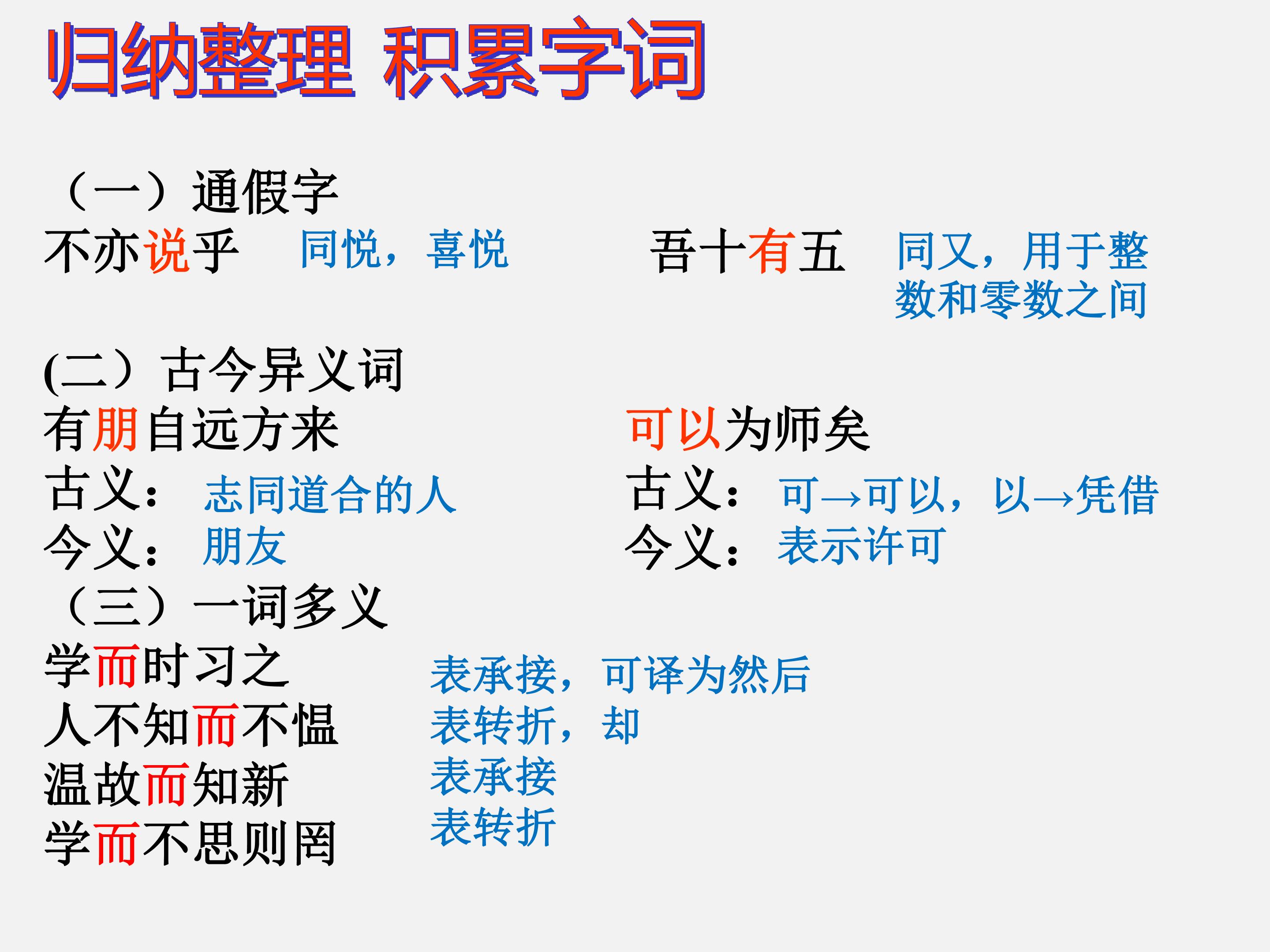 归纳整理 积累字词

（一）通假字

不亦说乎　同悦，喜悦

吾十有五　同又，用于整数和零数之间

(二）古今异义词

有朋自远方来
古义：志同道合的人
今义：朋友

可以为师矣
古义：可→可以，以→凭借
今义：表示许可

（三）一词多义

学而时习之　表承接，可译为然后
人不知而不愠　表转折，却
温故而知新　表承接
学而不思则罔　表转折